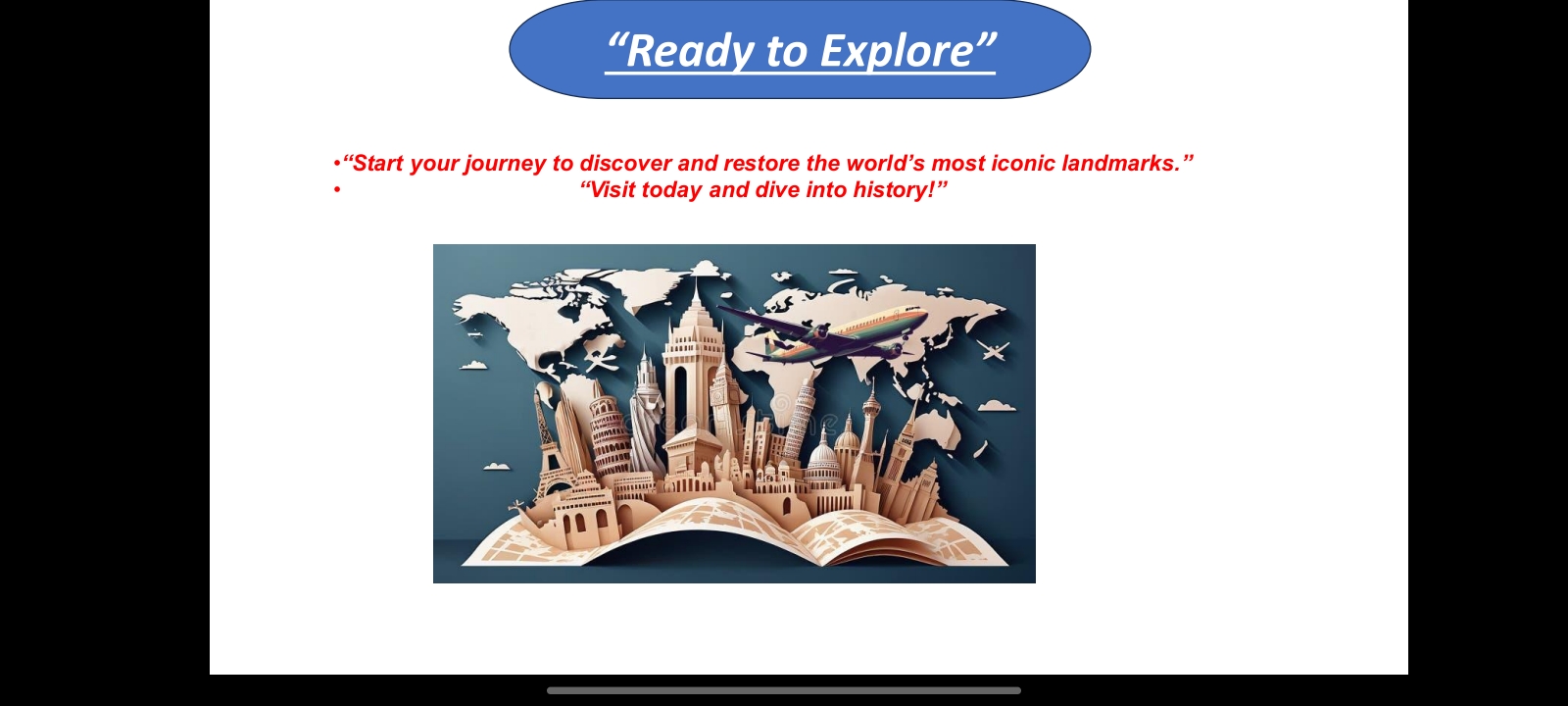 “Ready to Explore”

•“Start your journey to discover and restore the world’s most iconic landmarks.”
• “Visit today and dive into history!”